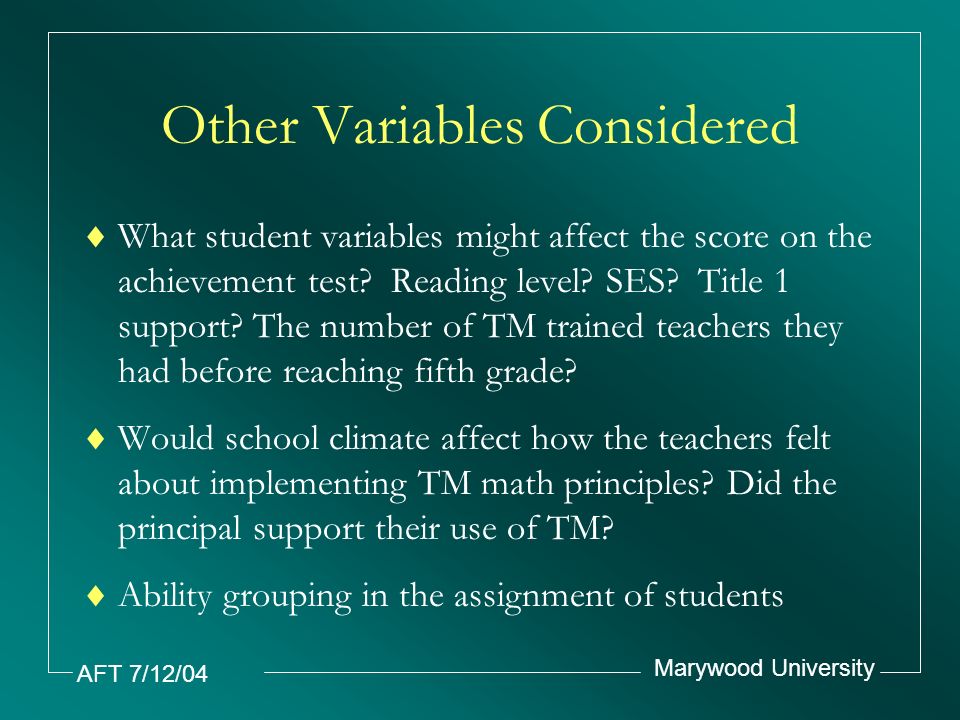 Other Variables Considered

♦ What student variables might affect the score on the achievement test? Reading level? SES? Title 1 support? The number of TM trained teachers they had before reaching fifth grade?

♦ Would school climate affect how the teachers felt about implementing TM math principles? Did the principal support their use of TM?

♦ Ability grouping in the assignment of students

AFT 7/12/04

Marywood University